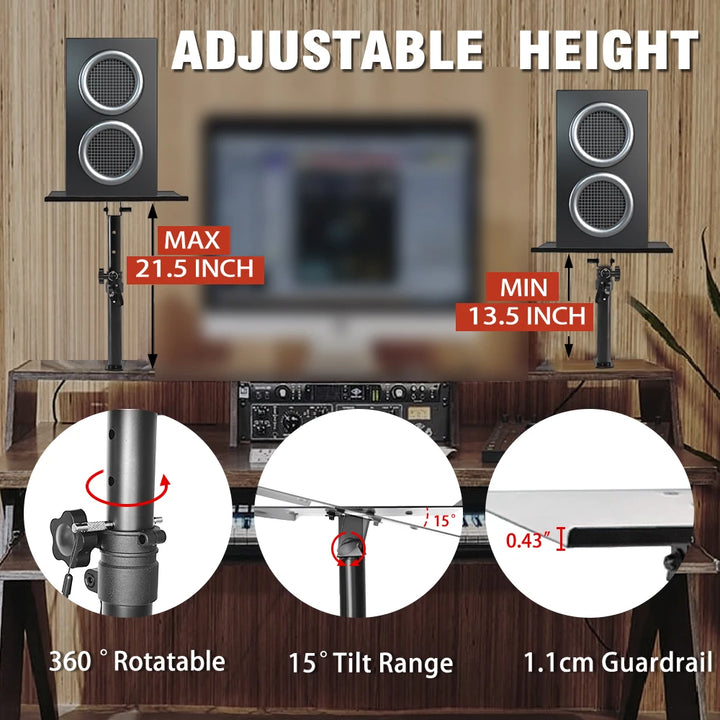 ADJUSTABLE HEIGHT

MAX
21.5 INCH

MIN
13.5 INCH

15°

0.43″

360 ° Rotatable

15° Tilt Range

1.1cm Guardrail